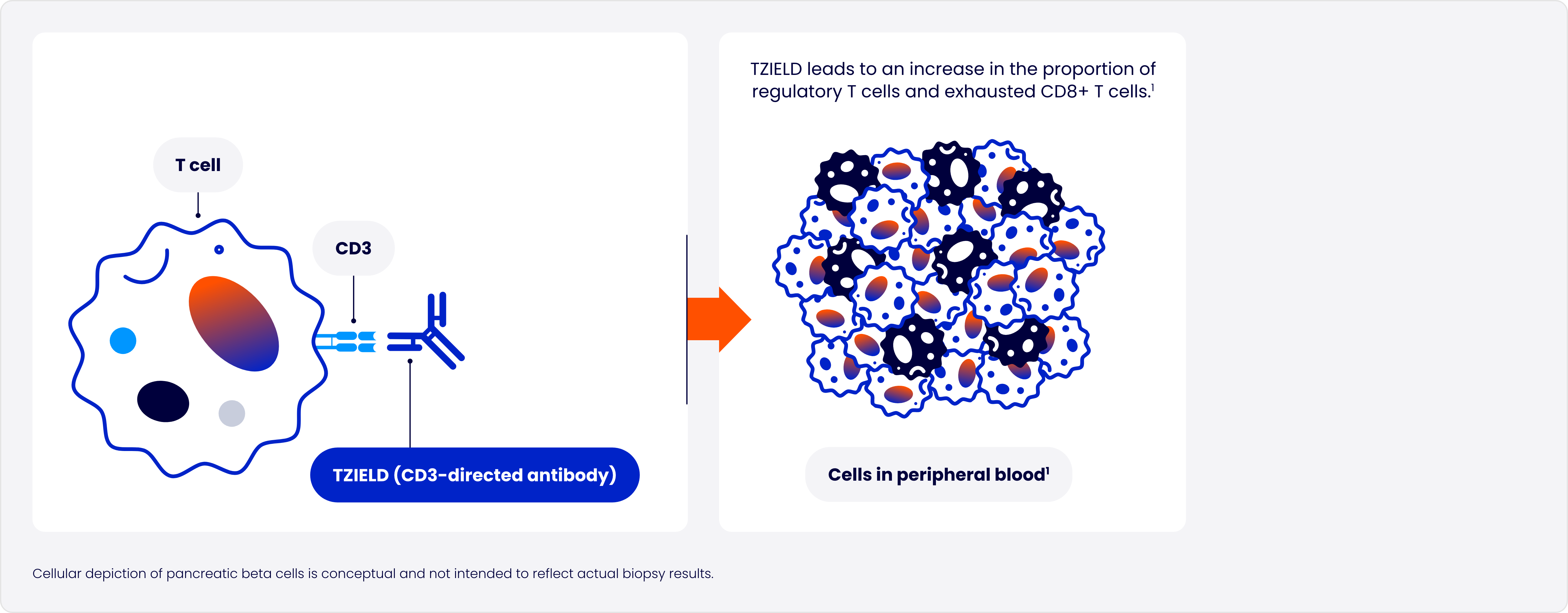 T cell

CD3

TZIELD (CD3-directed antibody)

TZIELD leads to an increase in the proportion of regulatory T cells and exhausted CD8+ T cells.$^1$

Cells in peripheral blood$^1$

Cellular depiction of pancreatic beta cells is conceptual and not intended to reflect actual biopsy results.